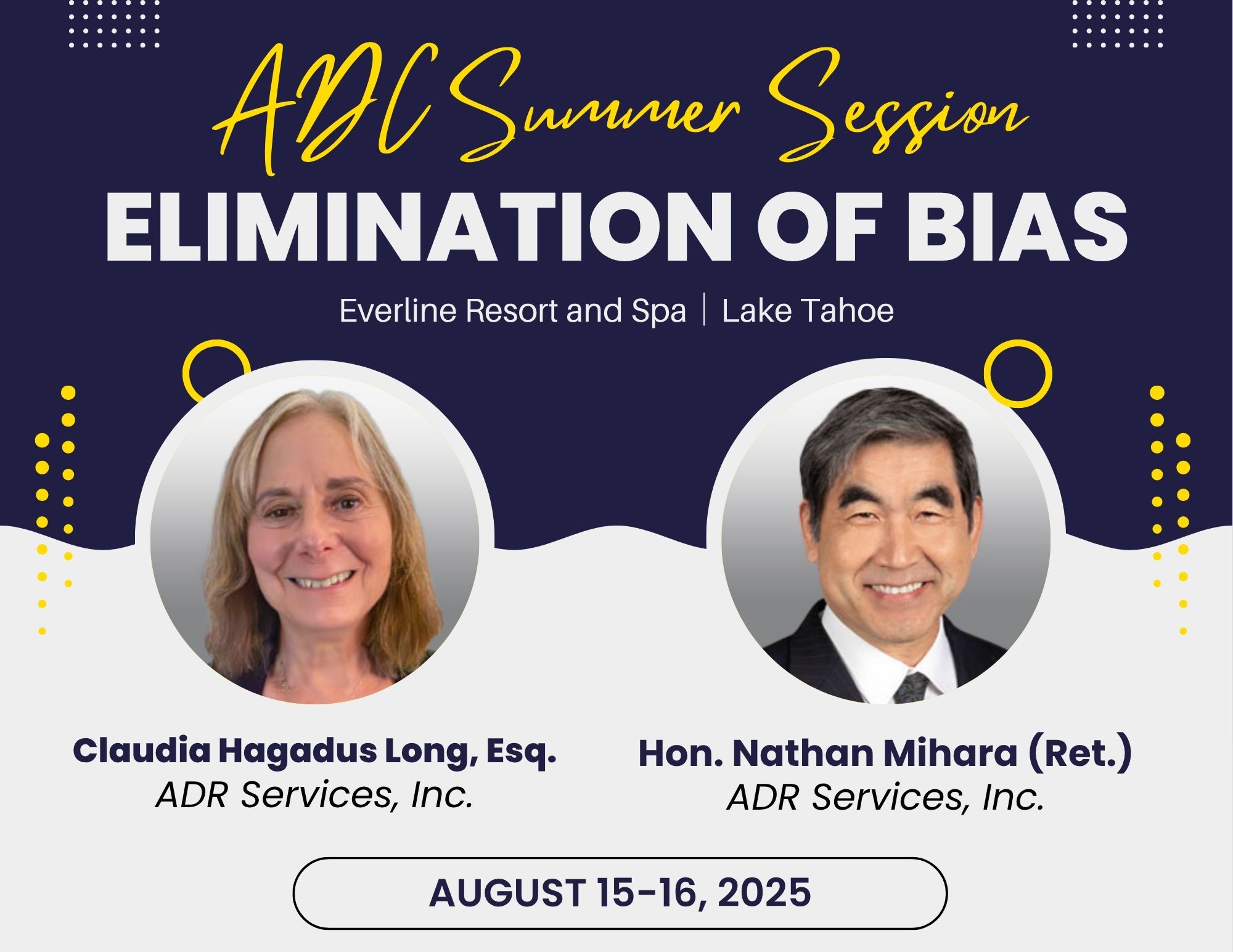 ADC Summer Session
ELIMINATION OF BIAS
Everline Resort and Spa | Lake Tahoe

Claudia Hagadus Long, Esq.
ADR Services, Inc.

Hon. Nathan Mihara (Ret.)
ADR Services, Inc.

AUGUST 15-16, 2025